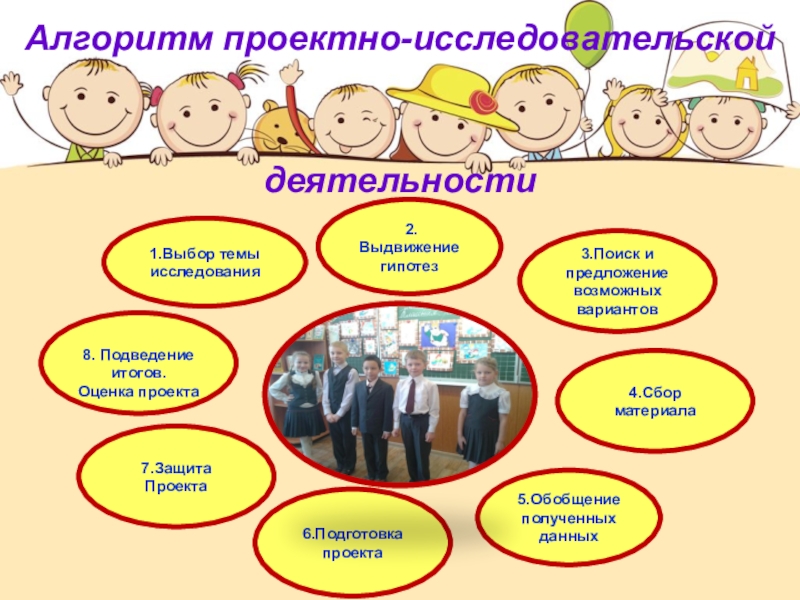 Алгоритм проектно-исследовательской деятельности

1.Выбор темы исследования

2. Выдвижение гипотез

3.Поиск и предложение возможных вариантов

4.Сбор материала

5.Обобщение полученных данных

6.Подготовка проекта

7.Защита Проекта

8. Подведение итогов. Оценка проекта